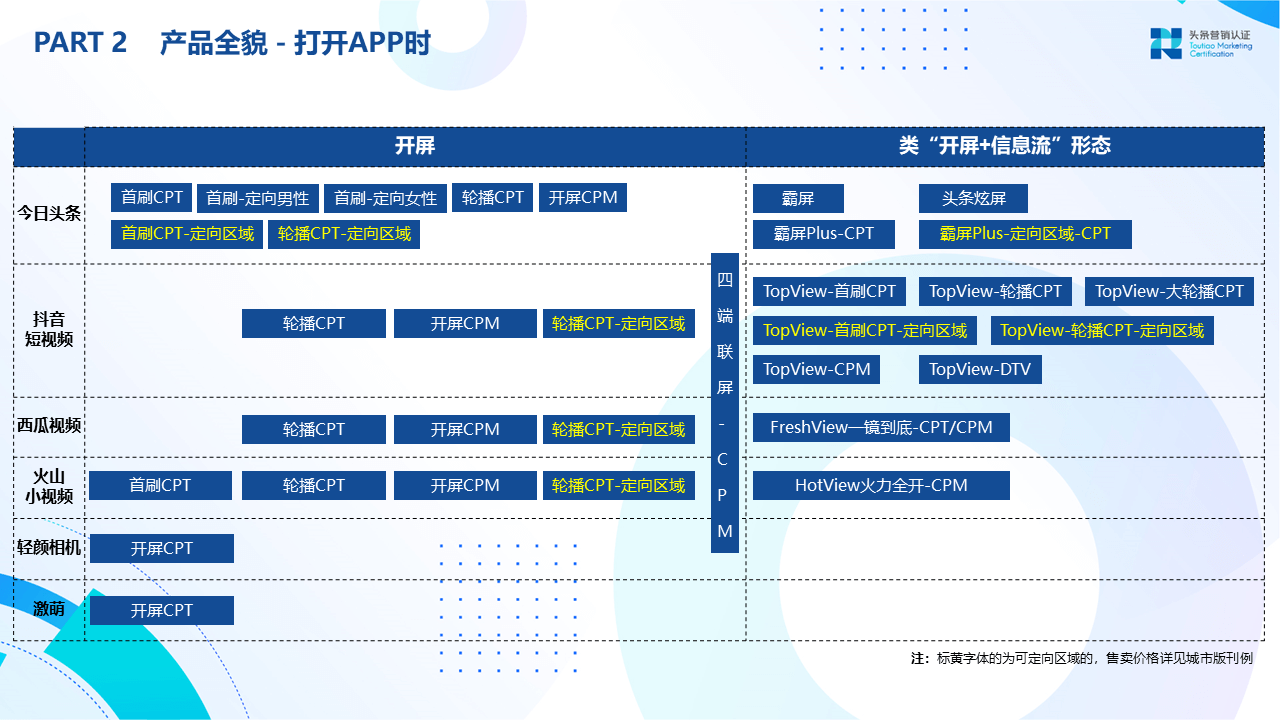 PART 2 产品全貌 - 打开APP时

头条营销认证
Toutiao Marketing Certification

| | 开屏 | 类“开屏+信息流”形态 |
|---|---|---|
| 今日头条 | 首刷CPT 首刷-定向男性 首刷-定向女性 轮播CPT 开屏CPM 首刷CPT-定向区域 轮播CPT-定向区域 | 霸屏 头条炫屏 霸屏Plus-CPT 霸屏Plus-定向区域-CPT |
| 抖音短视频 | 轮播CPT 开屏CPM 轮播CPT-定向区域 | TopView-首刷CPT TopView-轮播CPT TopView-大轮播CPT TopView-首刷CPT-定向区域 TopView-轮播CPT-定向区域 TopView-CPM TopView-DTV |
| 西瓜视频 | 轮播CPT 开屏CPM 轮播CPT-定向区域 | FreshView一镜到底-CPT/CPM |
| 火山小视频 | 首刷CPT 轮播CPT 开屏CPM 轮播CPT-定向区域 | HotView火力全开-CPM |
| 轻颜相机 | 开屏CPT | |
| 激萌 | 开屏CPT | |

四端联屏-CPM

注：标黄字体的为可定向区域的，售卖价格详见城市版刊例